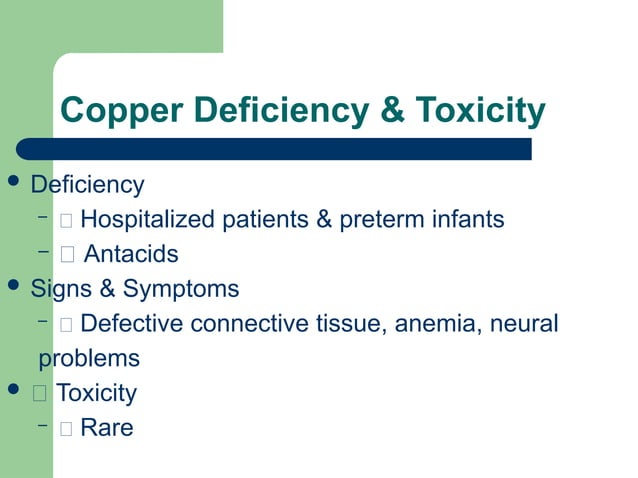 Copper Deficiency & Toxicity

• Deficiency
– □ Hospitalized patients & preterm infants
– □ Antacids
• Signs & Symptoms
– □ Defective connective tissue, anemia, neural problems
• □ Toxicity
– □ Rare